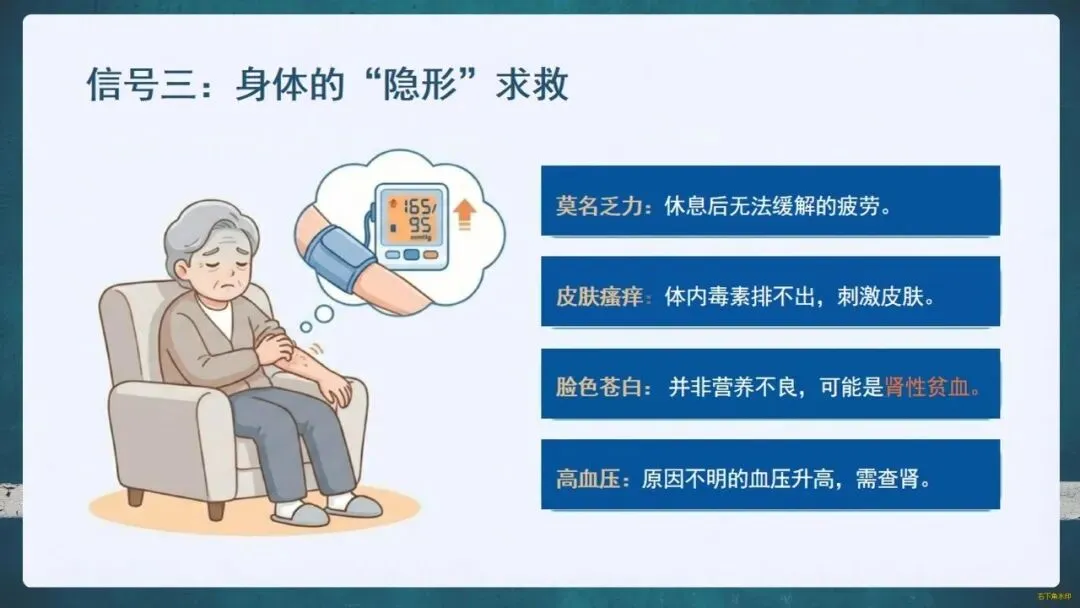 信号三：身体的“隐形”求救

165/
95

莫名乏力：休息后无法缓解的疲劳。

皮肤瘙痒：体内毒素排不出，刺激皮肤。

脸色苍白：并非营养不良，可能是肾性贫血。

高血压：原因不明的血压升高，需查肾。

右下角水印